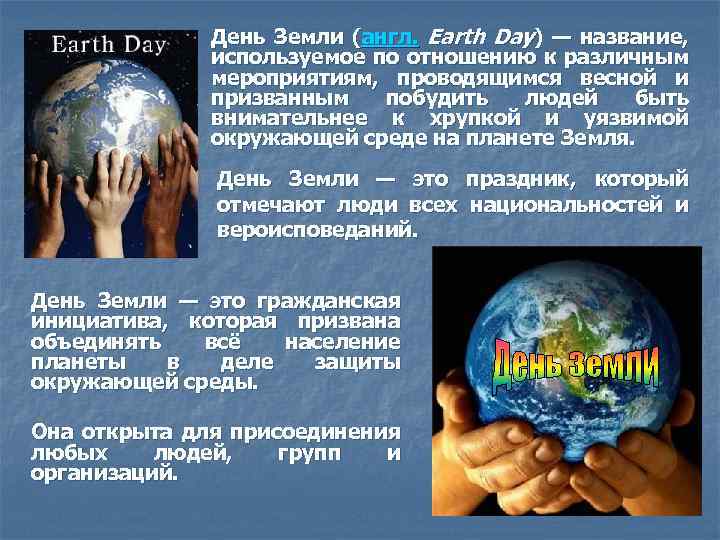 Earth Day

День Земли (англ. Earth Day) — название, используемое по отношению к различным мероприятиям, проводящимся весной и призванным побудить людей быть внимательнее к хрупкой и уязвимой окружающей среде на планете Земля.

День Земли — это праздник, который отмечают люди всех национальностей и вероисповеданий.

День Земли — это гражданская инициатива, которая призвана объединять всё население планеты в деле защиты окружающей среды.

Она открыта для присоединения любых людей, групп и организаций.

День Земли